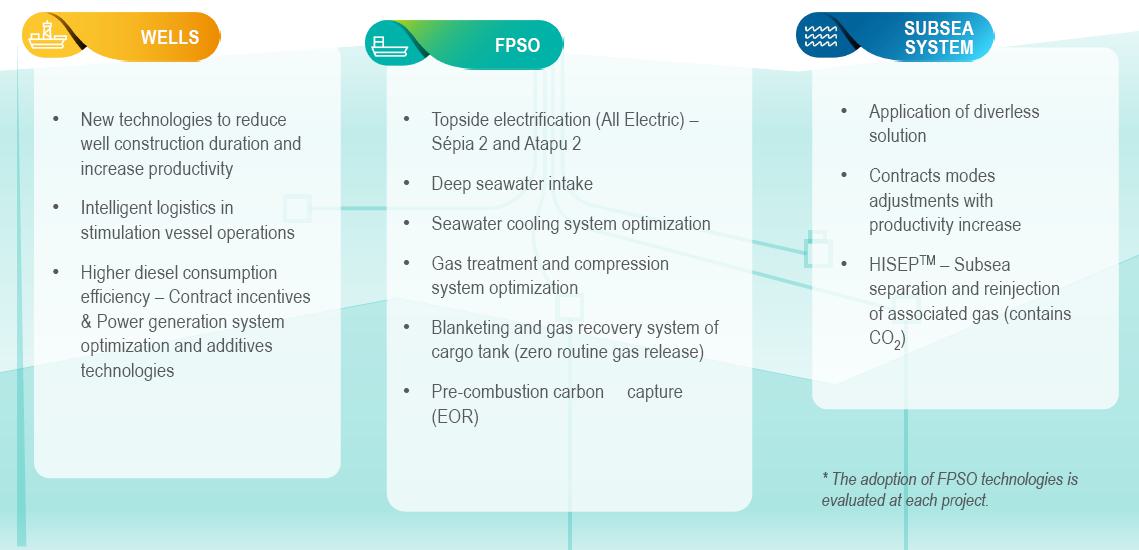 WELLS

• New technologies to reduce well construction duration and increase productivity

• Intelligent logistics in stimulation vessel operations

• Higher diesel consumption efficiency – Contract incentives & Power generation system optimization and additives technologies

FPSO

• Topside electrification (All Electric) – Sépia 2 and Atapu 2

• Deep seawater intake

• Seawater cooling system optimization

• Gas treatment and compression system optimization

• Blanketing and gas recovery system of cargo tank (zero routine gas release)

• Pre-combustion carbon capture (EOR)

SUBSEA SYSTEM

• Application of diverless solution

• Contracts modes adjustments with productivity increase

• HISEP$^{TM}$ – Subsea separation and reinjection of associated gas (contains $CO_2$)

* The adoption of FPSO technologies is evaluated at each project.